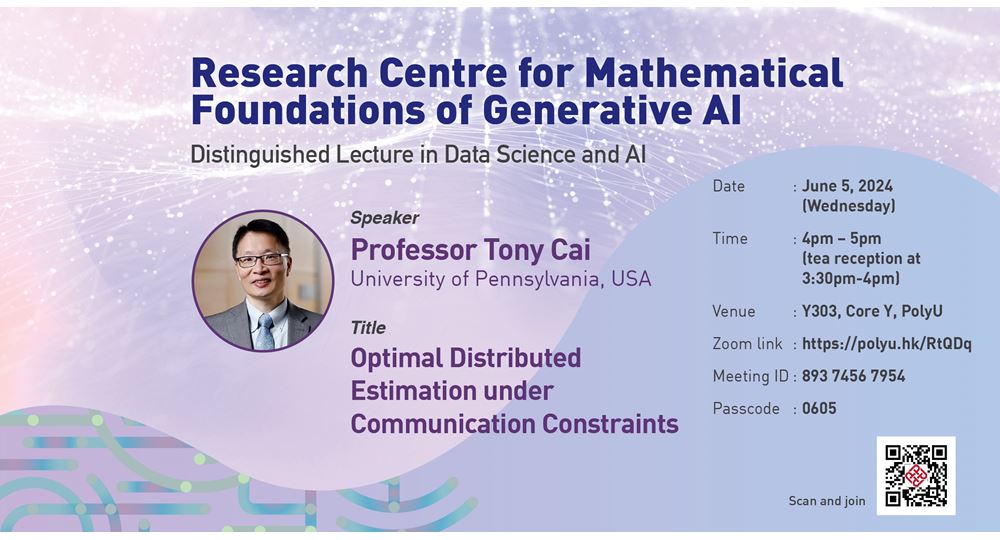 Research Centre for Mathematical Foundations of Generative AI

Distinguished Lecture in Data Science and AI

Speaker

Professor Tony Cai

University of Pennsylvania, USA

Title

Optimal Distributed Estimation under Communication Constraints

Date : June 5, 2024 (Wednesday)

Time : 4pm – 5pm (tea reception at 3:30pm-4pm)

Venue : Y303, Core Y, PolyU

Zoom link : https://polyu.hk/RtQDq

Meeting ID : 893 7456 7954

Passcode : 0605

Scan and join